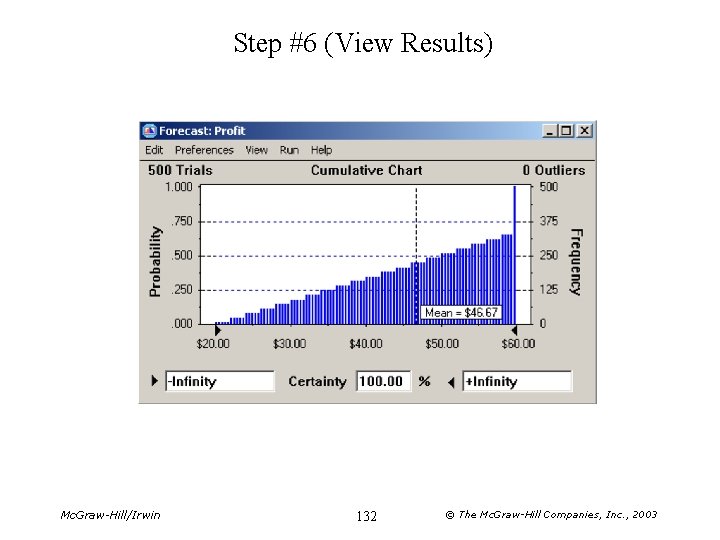 Step #6 (View Results)

Forecast: Profit

Edit Preferences View Run Help

500 Trials Cumulative Chart 0 Outliers

Probability

1.000
.750
.500
.250
.000

Frequency

500
375
250
125
0

Mean = $46.67

$20.00 $30.00 $40.00 $50.00 $60.00

-Infinity Certainty 100.00 % +Infinity

McGraw-Hill/Irwin 132 © The McGraw-Hill Companies, Inc., 2003